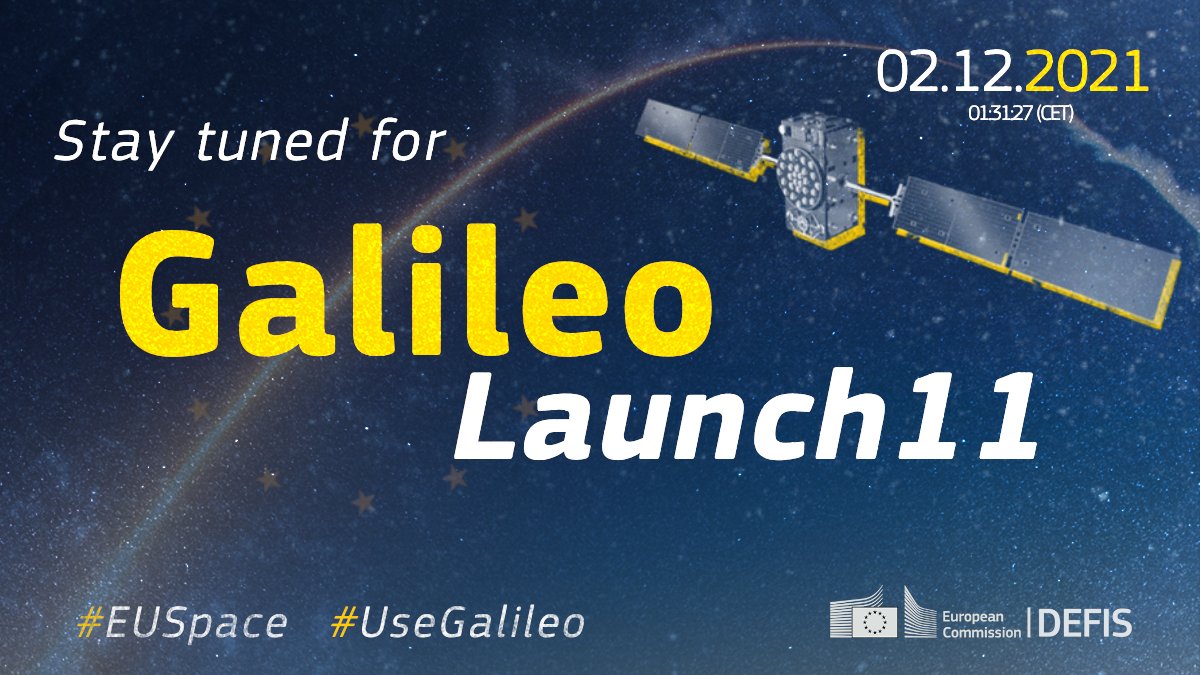 02.12.2021
01:31:27 (CET)

Stay tuned for

Galileo
Launch11

#EUSpace #UseGalileo

European Commission | DEFIS